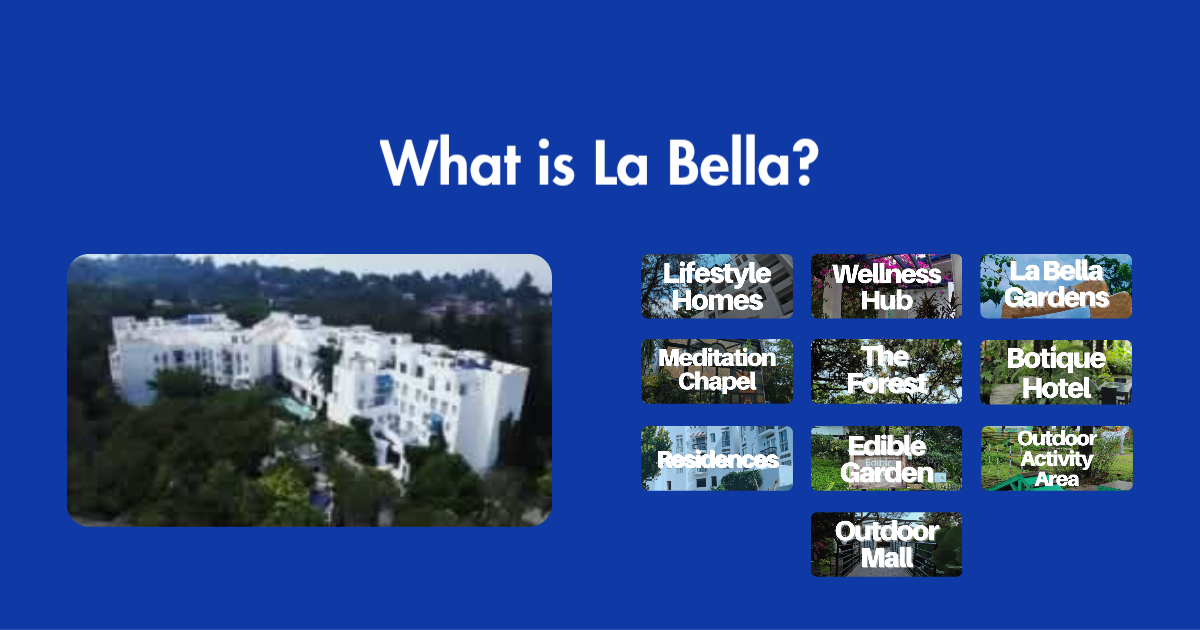 What is La Bella?

Lifestyle Homes

Wellness Hub

La Bella Gardens

Meditation Chapel

The Forest

Botique Hotel

Residences

Edible Garden

Outdoor Activity Area

Outdoor Mall